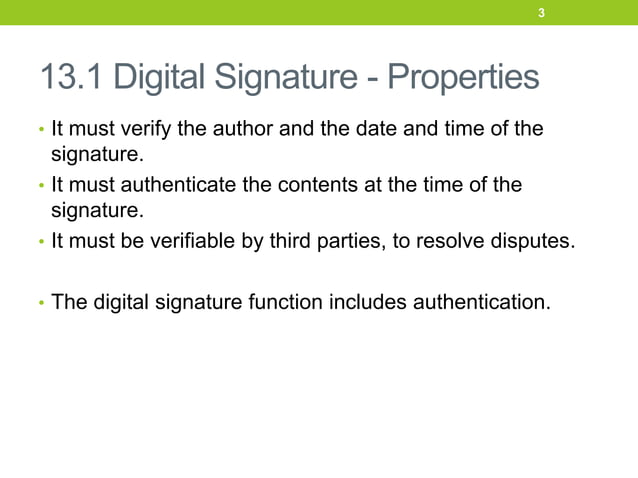 3

13.1 Digital Signature - Properties

• It must verify the author and the date and time of the signature.
• It must authenticate the contents at the time of the signature.
• It must be verifiable by third parties, to resolve disputes.

• The digital signature function includes authentication.